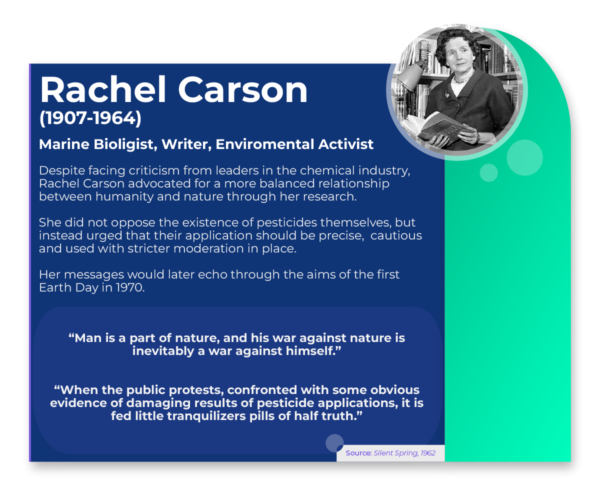 Rachel Carson
(1907-1964)

Marine Bioligist, Writer, Enviromental Activist

Despite facing criticism from leaders in the chemical industry, Rachel Carson advocated for a more balanced relationship between humanity and nature through her research.

She did not oppose the existence of pesticides themselves, but instead urged that their application should be precise, cautious and used with stricter moderation in place.

Her messages would later echo through the aims of the first Earth Day in 1970.

“Man is a part of nature, and his war against nature is inevitably a war against himself.”

“When the public protests, confronted with some obvious evidence of damaging results of pesticide applications, it is fed little tranquilizers pills of half truth.”

Source: Silent Spring, 1962